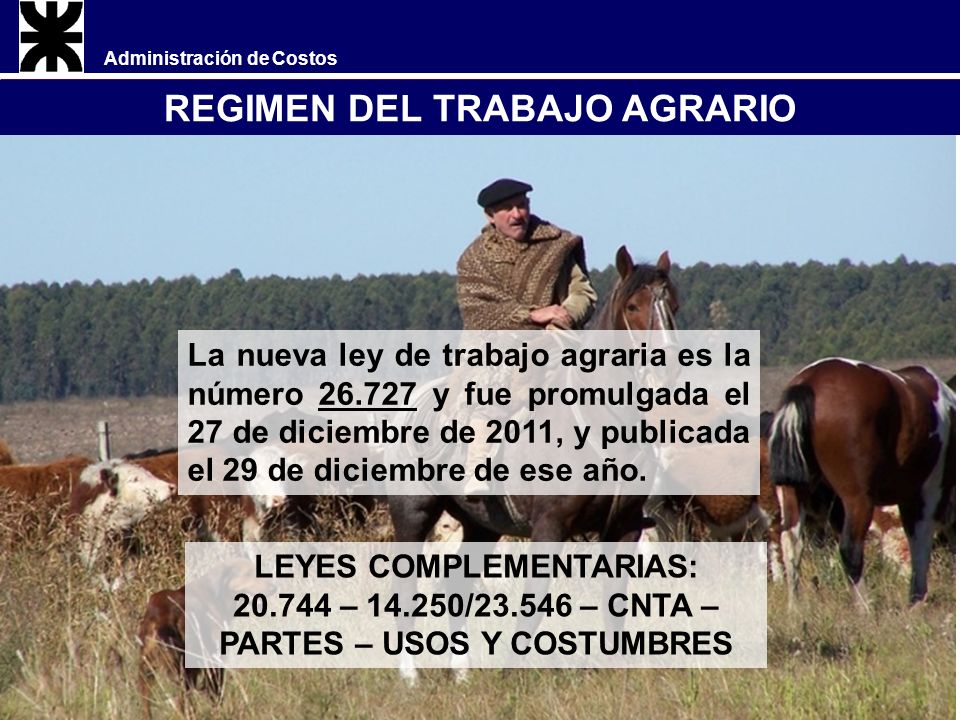 Administración de Costos

REGIMEN DEL TRABAJO AGRARIO

La nueva ley de trabajo agraria es la número 26.727 y fue promulgada el 27 de diciembre de 2011, y publicada el 29 de diciembre de ese año.

LEYES COMPLEMENTARIAS:
20.744 – 14.250/23.546 – CNTA – PARTES – USOS Y COSTUMBRES